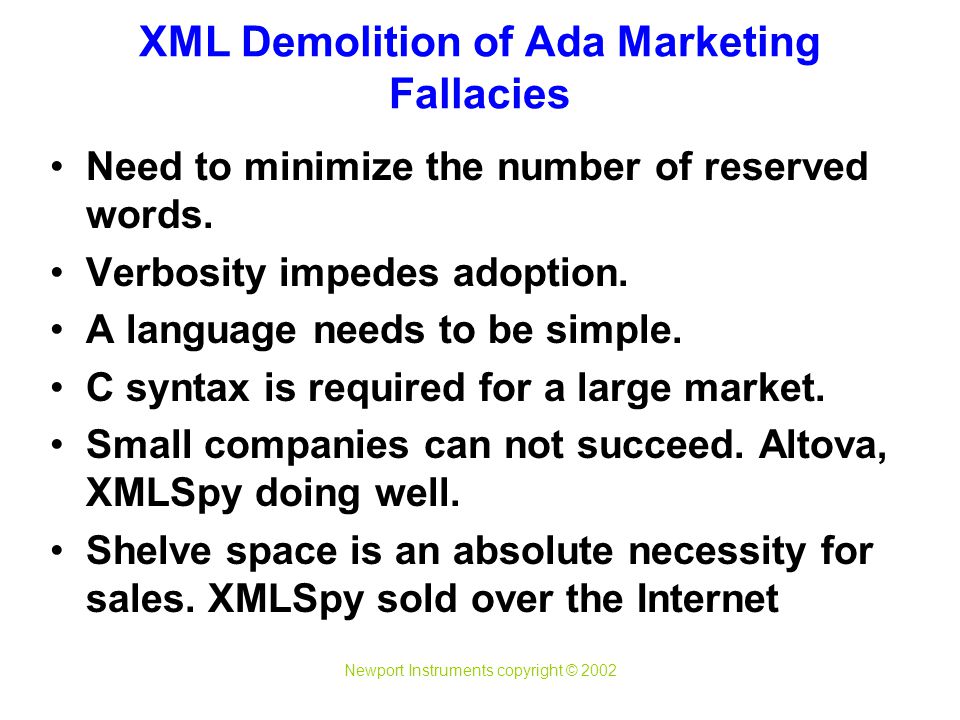 XML Demolition of Ada Marketing Fallacies

• Need to minimize the number of reserved words.
• Verbosity impedes adoption.
• A language needs to be simple.
• C syntax is required for a large market.
• Small companies can not succeed. Altova, XMLSpy doing well.
• Shelve space is an absolute necessity for sales. XMLSpy sold over the Internet

Newport Instruments copyright © 2002